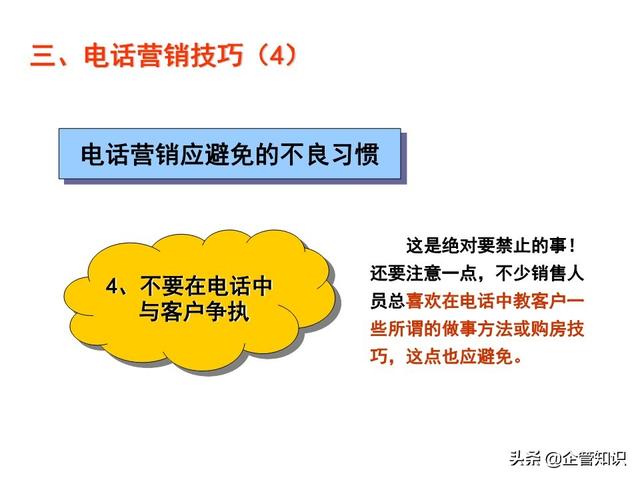 三、电话营销技巧（4）

电话营销应避免的不良习惯

4、不要在电话中与客户争执

这是绝对要禁止的事！还要注意一点，不少销售人员总喜欢在电话中教客户一些所谓的做事方法或购房技巧，这点也应避免。

头条 @企管知识